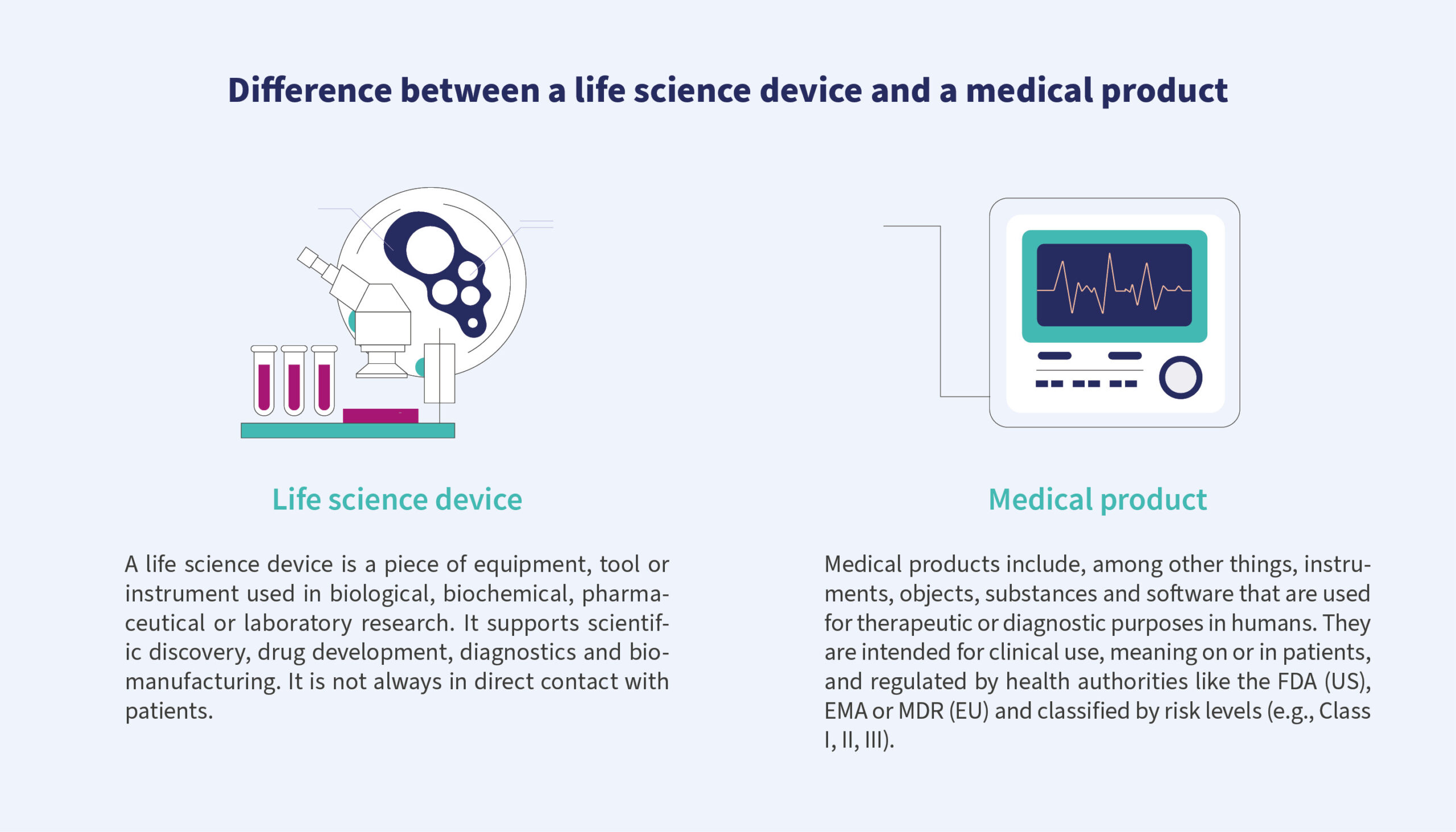 Difference between a life science device and a medical product

Life science device

A life science device is a piece of equipment, tool or instrument used in biological, biochemical, pharmaceutical or laboratory research. It supports scientific discovery, drug development, diagnostics and biomanufacturing. It is not always in direct contact with patients.

Medical product

Medical products include, among other things, instruments, objects, substances and software that are used for therapeutic or diagnostic purposes in humans. They are intended for clinical use, meaning on or in patients, and regulated by health authorities like the FDA (US), EMA or MDR (EU) and classified by risk levels (e.g., Class I, II, III).